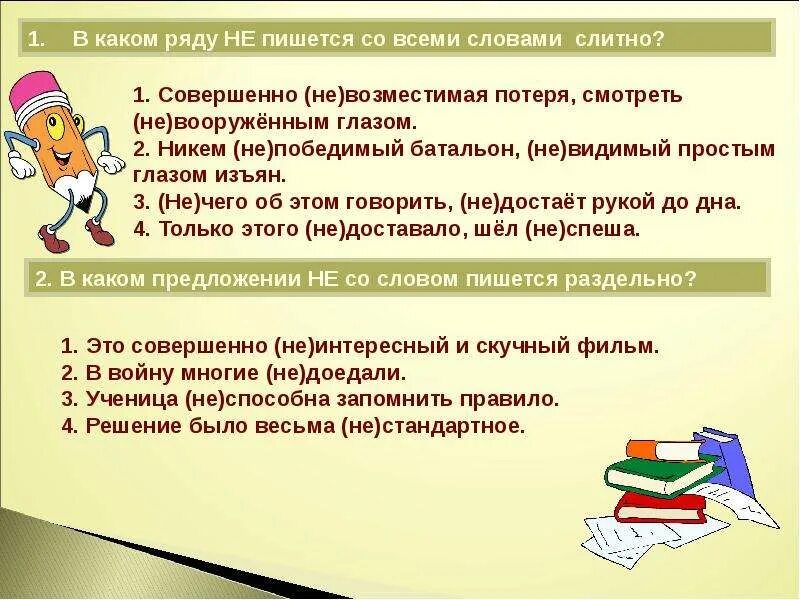 1. В каком ряду НЕ пишется со всеми словами слитно?

1. Совершенно (не)возместимая потеря, смотреть (не)вооружённым глазом.
2. Никем (не)победимый батальон, (не)видимый простым глазом изъян.
3. (Не)чего об этом говорить, (не)достаёт рукой до дна.
4. Только этого (не)доставало, шёл (не)спеша.

2. В каком предложении НЕ со словом пишется раздельно?

1. Это совершенно (не)интересный и скучный фильм.
2. В войну многие (не)доедали.
3. Ученица (не)способна запомнить правило.
4. Решение было весьма (не)стандартное.